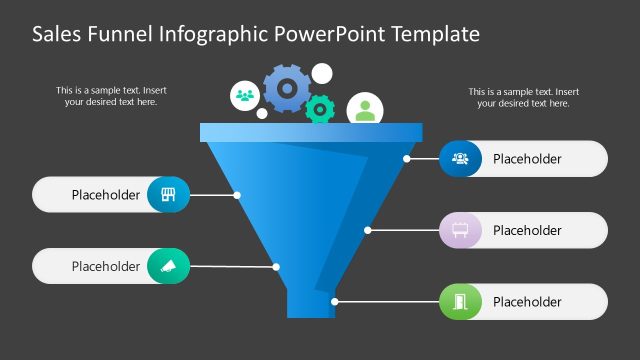 Sales Funnel Infographic PowerPoint Template

This is a sample text. Insert your desired text here.

This is a sample text. Insert your desired text here.

Placeholder

Placeholder

Placeholder

Placeholder

Placeholder